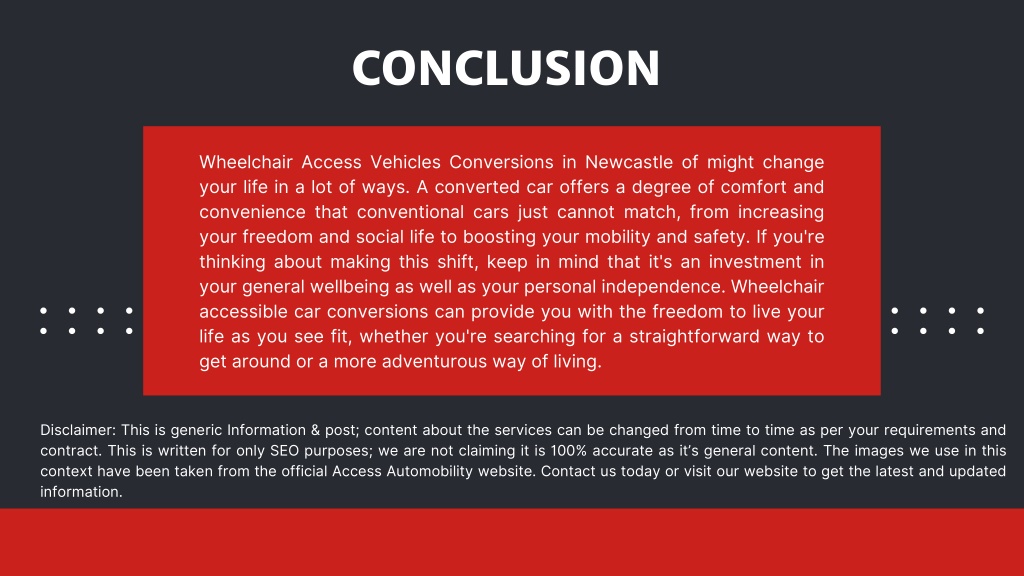 CONCLUSION

Wheelchair Access Vehicles Conversions in Newcastle of might change your life in a lot of ways. A converted car offers a degree of comfort and convenience that conventional cars just cannot match, from increasing your freedom and social life to boosting your mobility and safety. If you're thinking about making this shift, keep in mind that it's an investment in your general wellbeing as well as your personal independence. Wheelchair accessible car conversions can provide you with the freedom to live your life as you see fit, whether you're searching for a straightforward way to get around or a more adventurous way of living.

Disclaimer: This is generic Information & post; content about the services can be changed from time to time as per your requirements and contract. This is written for only SEO purposes; we are not claiming it is 100% accurate as it's general content. The images we use in this context have been taken from the official Access Automobility website. Contact us today or visit our website to get the latest and updated information.